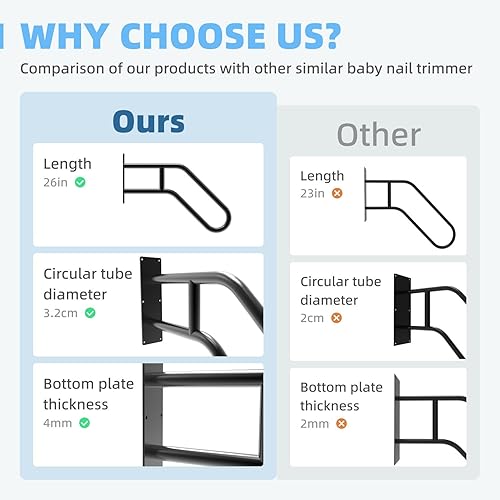 WHY CHOOSE US?

Comparison of our products with other similar baby nail trimmer

Ours

Length
26in

Circular tube diameter
3.2cm

Bottom plate thickness
4mm

Other

Length
23in

Circular tube diameter
2cm

Bottom plate thickness
2mm